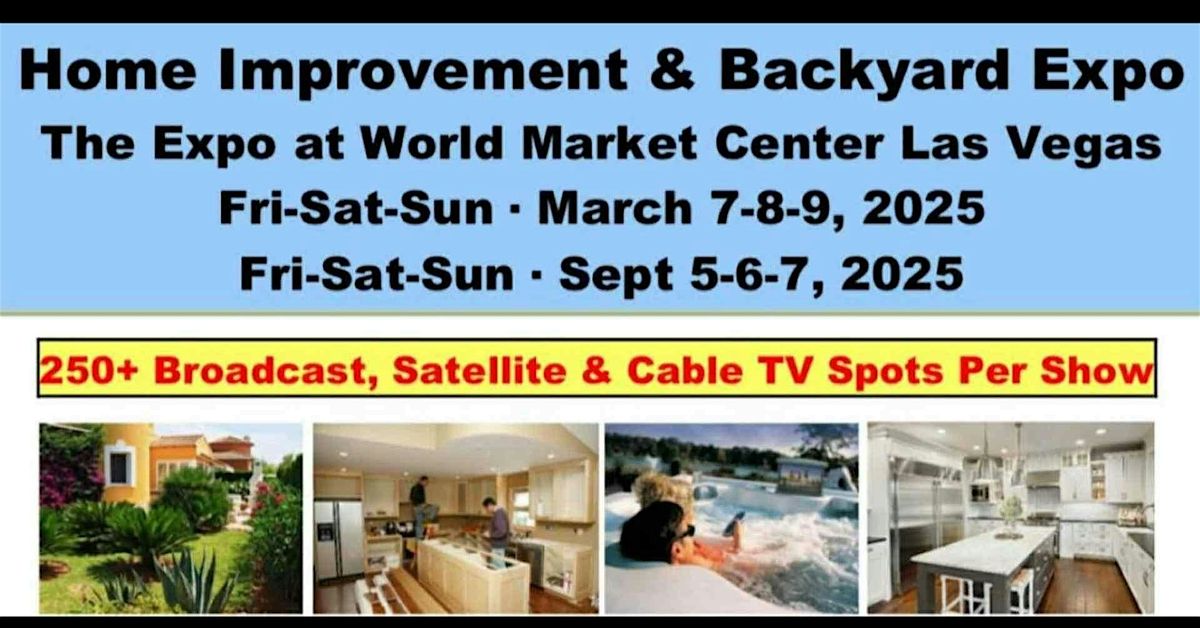 Home Improvement & Backyard Expo
The Expo at World Market Center Las Vegas
Fri-Sat-Sun · March 7-8-9, 2025
Fri-Sat-Sun · Sept 5-6-7, 2025

250+ Broadcast, Satellite & Cable TV Spots Per Show